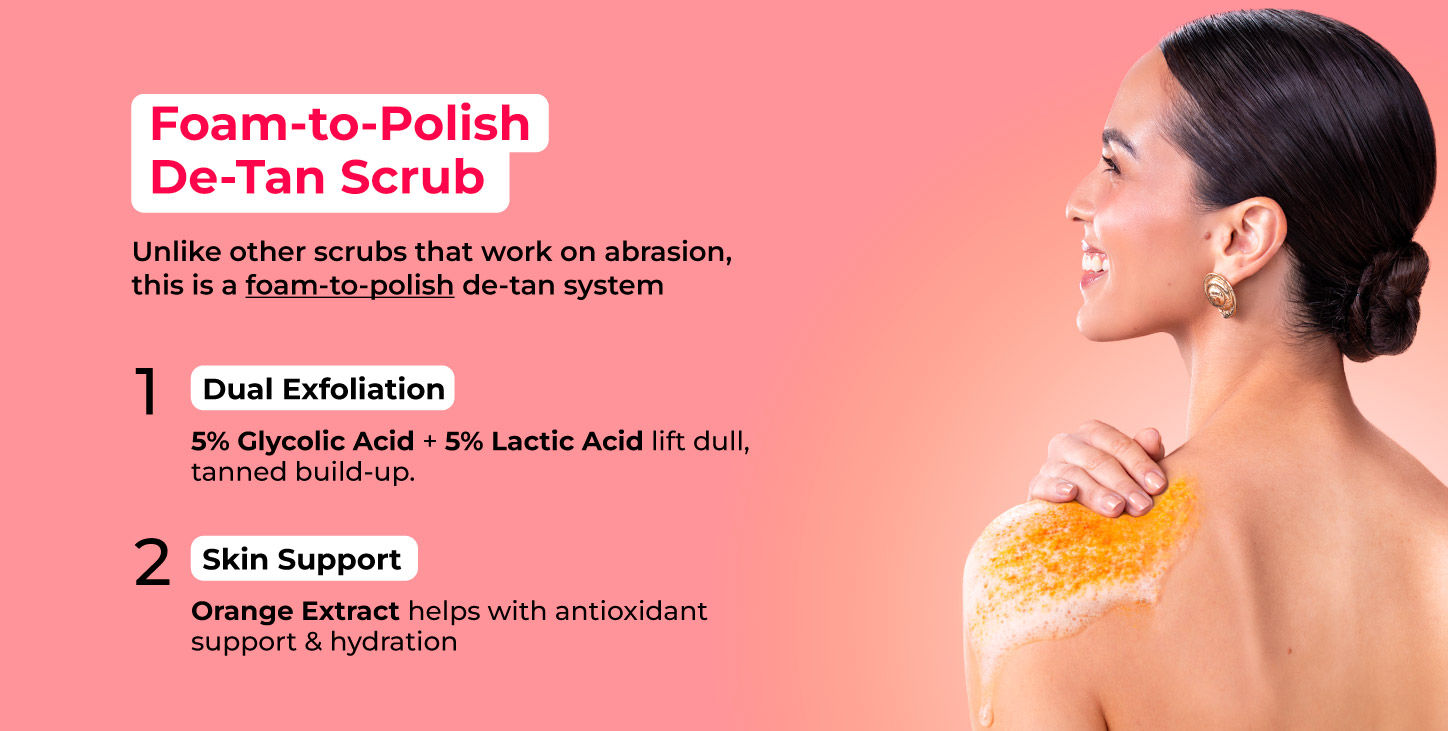 Foam-to-Polish De-Tan Scrub

Unlike other scrubs that work on abrasion, this is a foam-to-polish de-tan system

1 Dual Exfoliation

5% Glycolic Acid + 5% Lactic Acid lift dull, tanned build-up.

2 Skin Support

Orange Extract helps with antioxidant support & hydration